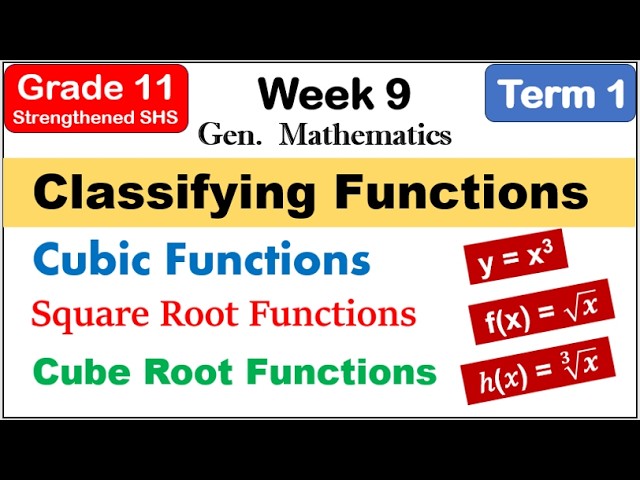 Grade 11
Strengthened SHS

Week 9
Gen. Mathematics

Term 1

Classifying Functions

Cubic Functions

$y = x^3$

Square Root Functions

$f(x) = \sqrt{x}$

Cube Root Functions

$h(x) = \sqrt[3]{x}$